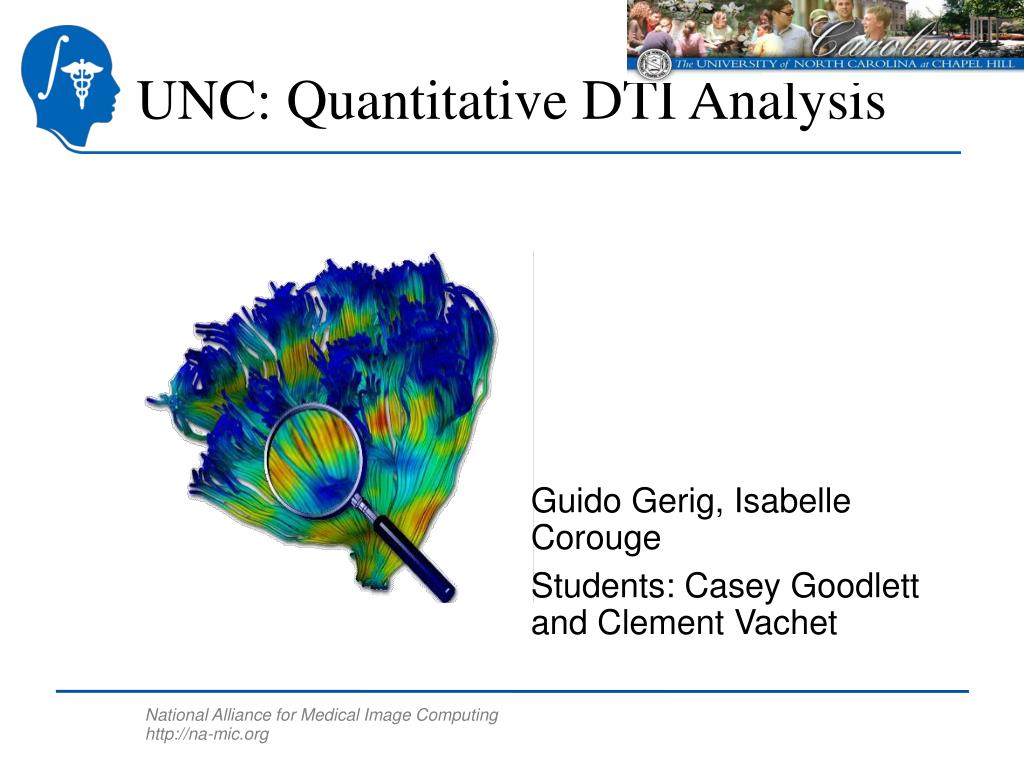 Carolina
The UNIVERSITY of NORTH CAROLINA at CHAPEL HILL

UNC: Quantitative DTI Analysis

Guido Gerig, Isabelle Corouge

Students: Casey Goodlett and Clement Vachet

National Alliance for Medical Image Computing
http://na-mic.org